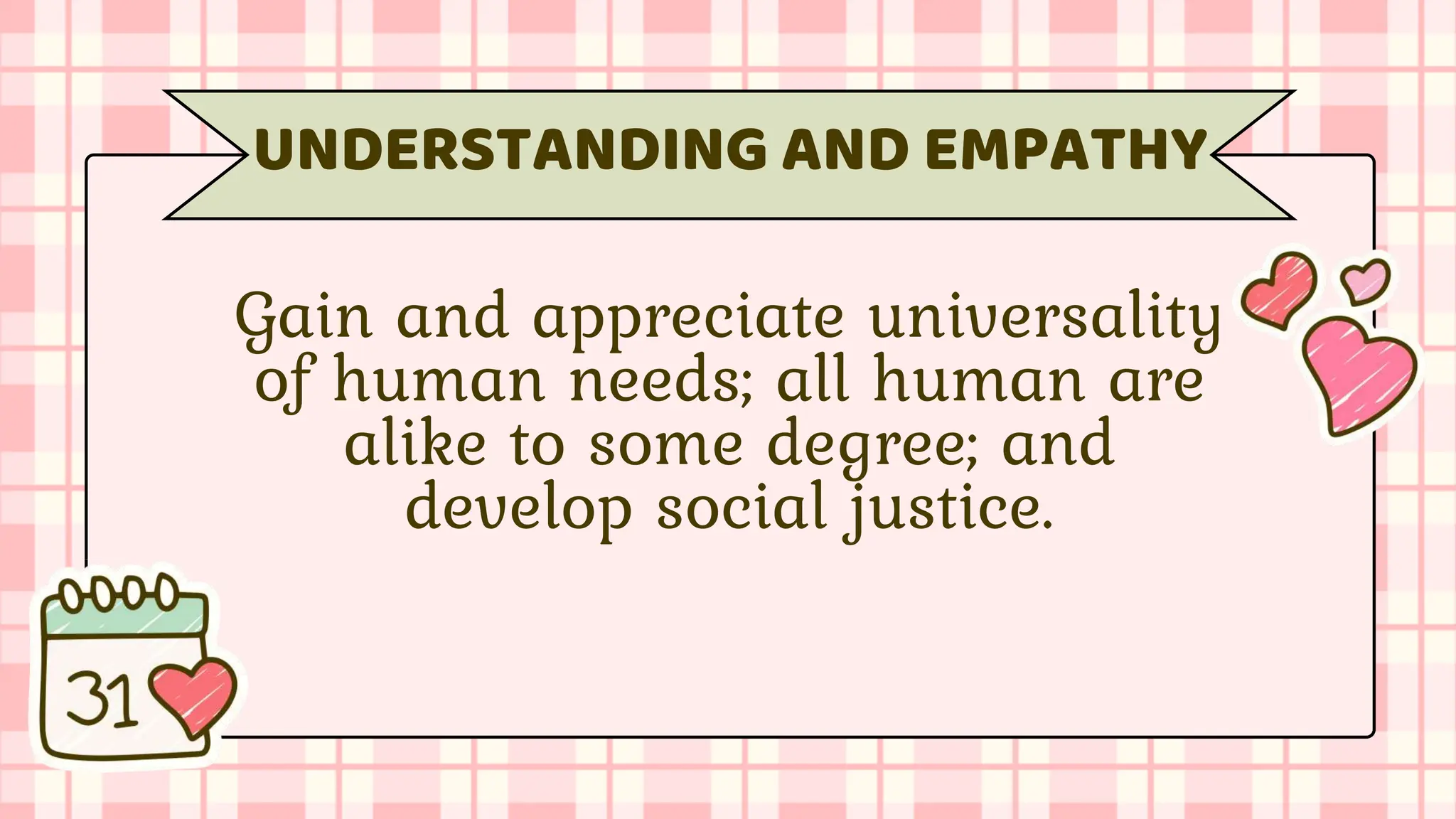 UNDERSTANDING AND EMPATHY

Gain and appreciate universality of human needs; all human are alike to some degree; and develop social justice.

31